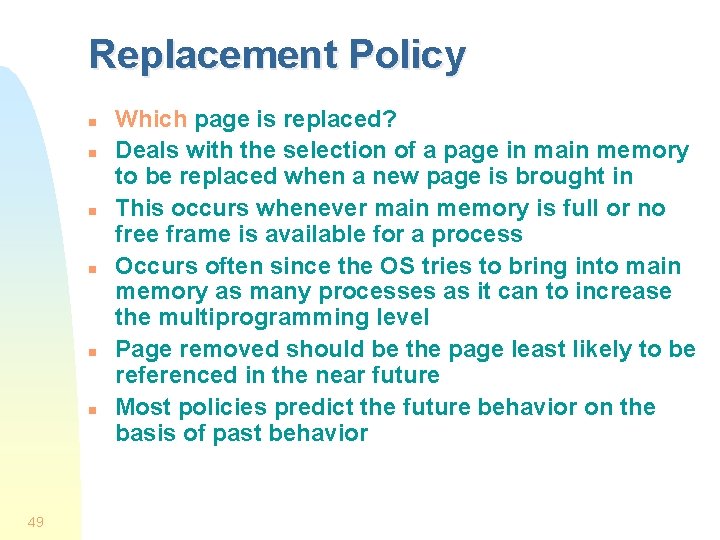 Replacement Policy

- Which page is replaced?
- Deals with the selection of a page in main memory to be replaced when a new page is brought in
- This occurs whenever main memory is full or no free frame is available for a process
- Occurs often since the OS tries to bring into main memory as many processes as it can to increase the multiprogramming level
- Page removed should be the page least likely to be referenced in the near future
- Most policies predict the future behavior on the basis of past behavior

49